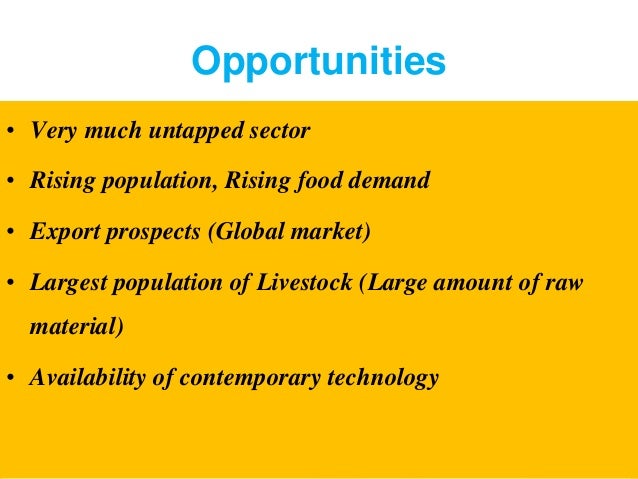 Opportunities

• Very much untapped sector

• Rising population, Rising food demand

• Export prospects (Global market)

• Largest population of Livestock (Large amount of raw material)

• Availability of contemporary technology